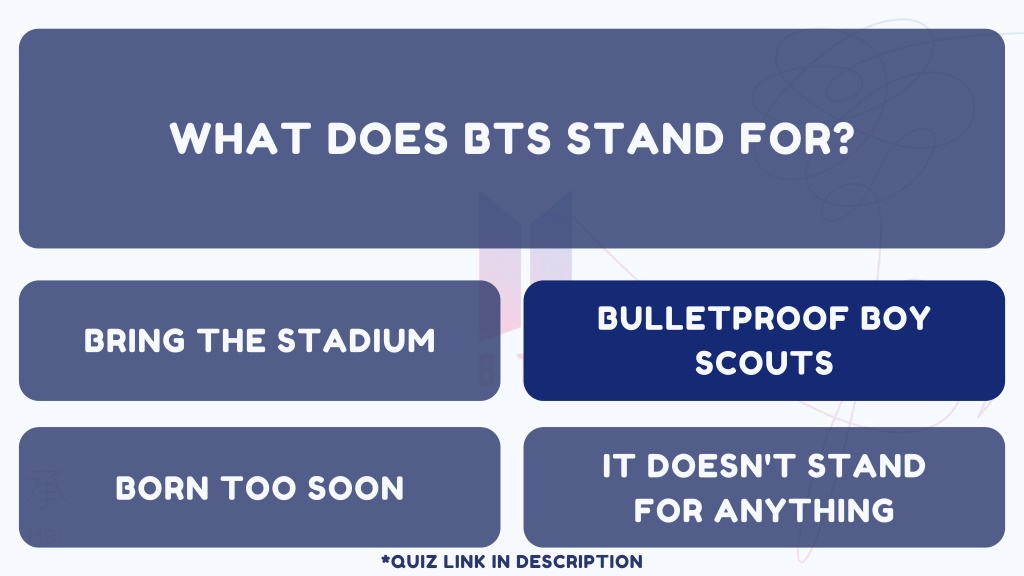 WHAT DOES BTS STAND FOR?

BRING THE STADIUM

BULLETPROOF BOY SCOUTS

BORN TOO SOON

IT DOESN'T STAND FOR ANYTHING

*QUIZ LINK IN DESCRIPTION